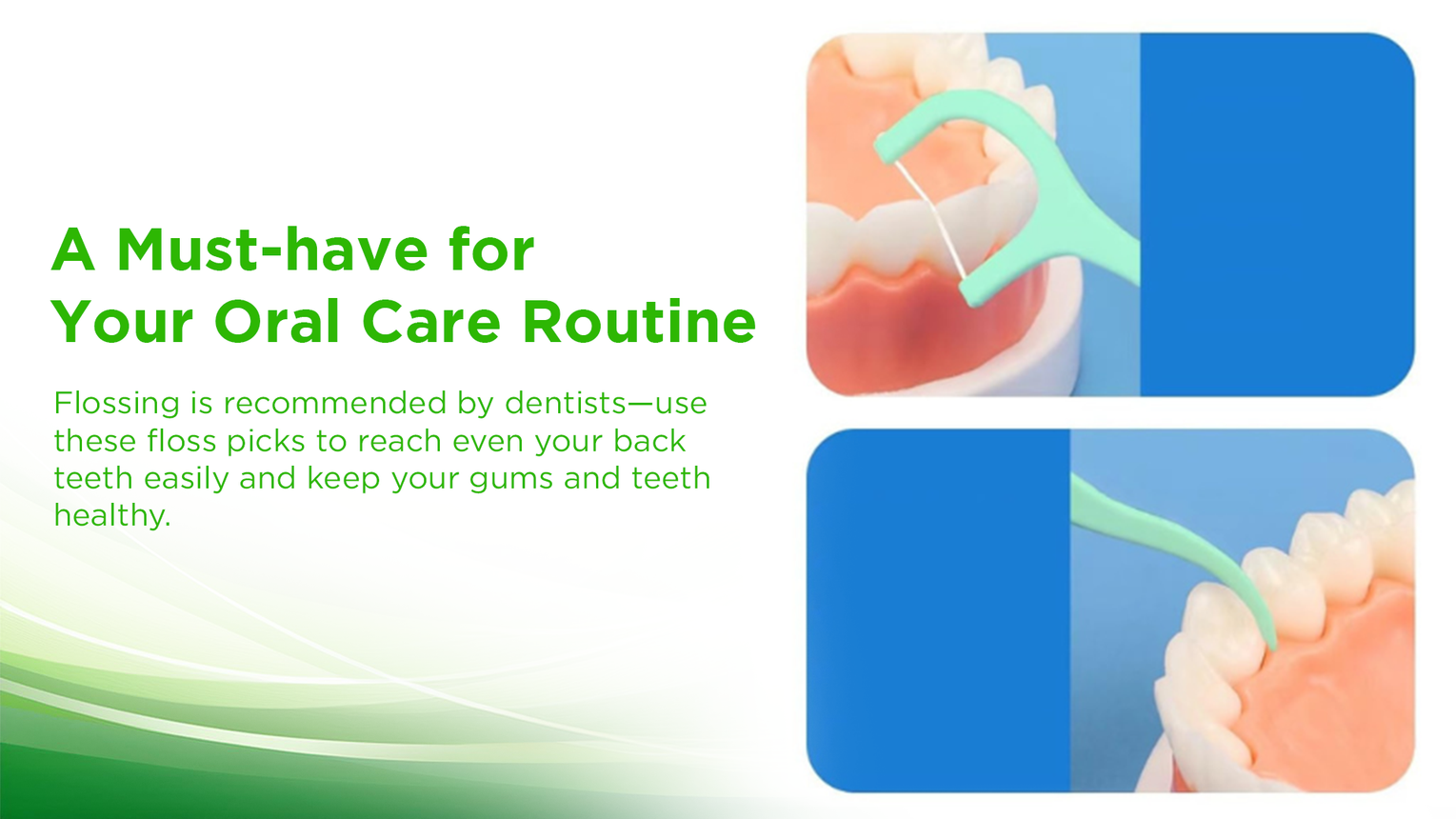 A Must-have for
Your Oral Care Routine

Flossing is recommended by dentists—use these floss picks to reach even your back teeth easily and keep your gums and teeth healthy.